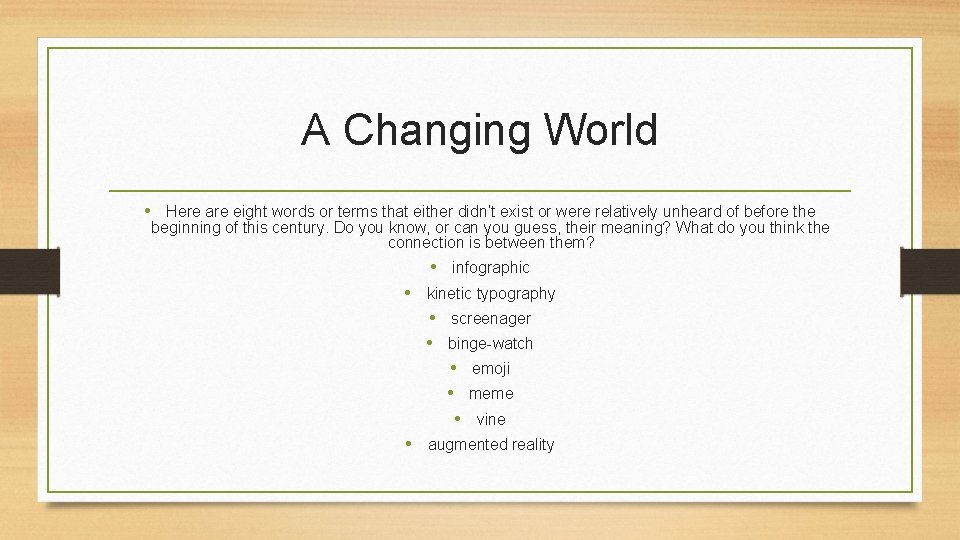 A Changing World

• Here are eight words or terms that either didn't exist or were relatively unheard of before the beginning of this century. Do you know, or can you guess, their meaning? What do you think the connection is between them?

• infographic
• kinetic typography
• screenager
• binge-watch
• emoji
• meme
• vine
• augmented reality